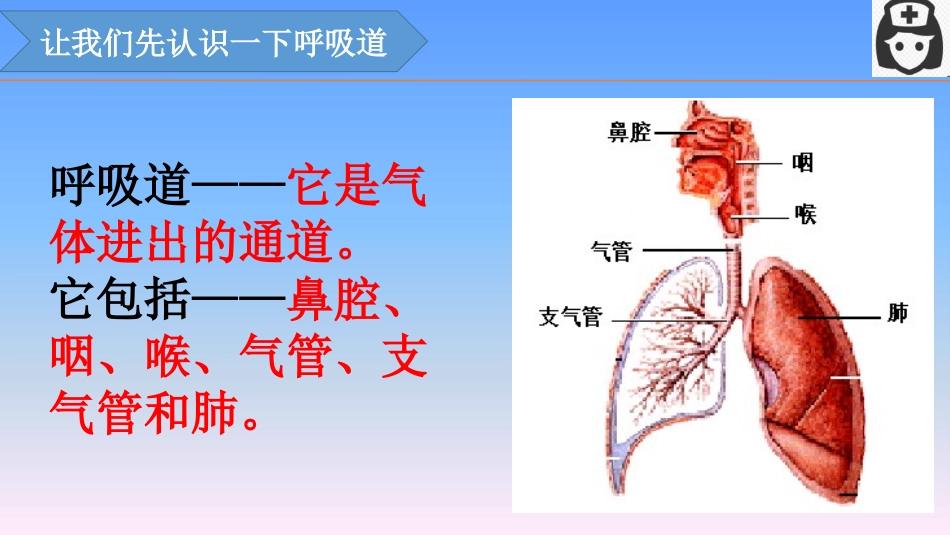 让我们先认识一下呼吸道

呼吸道——它是气体进出的通道。
它包括——鼻腔、咽、喉、气管、支气管和肺。

鼻腔
咽
喉
气管
支气管
肺